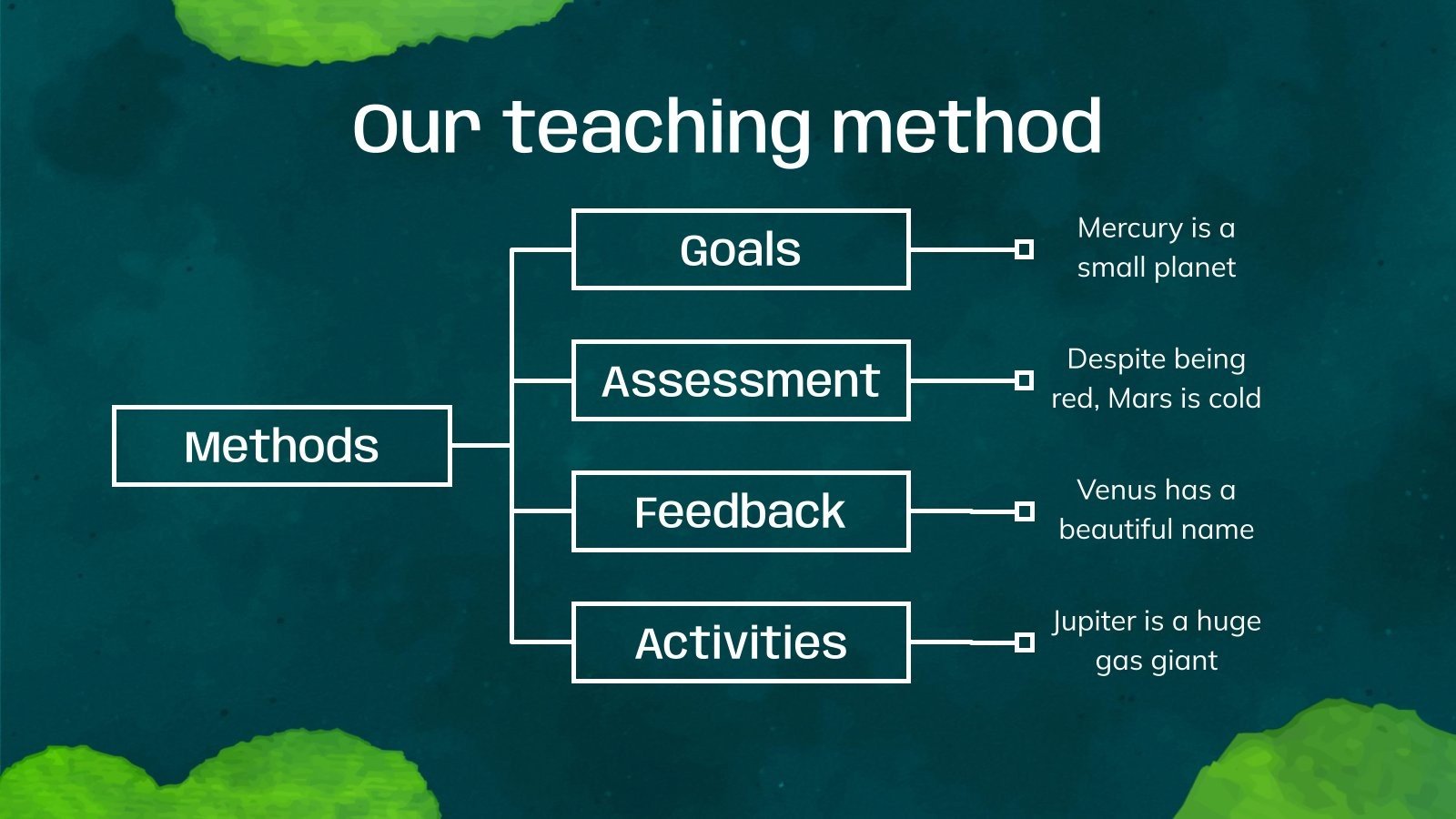 Our teaching method

Methods

Goals

Mercury is a small planet

Assessment

Despite being red, Mars is cold

Feedback

Venus has a beautiful name

Activities

Jupiter is a huge gas giant